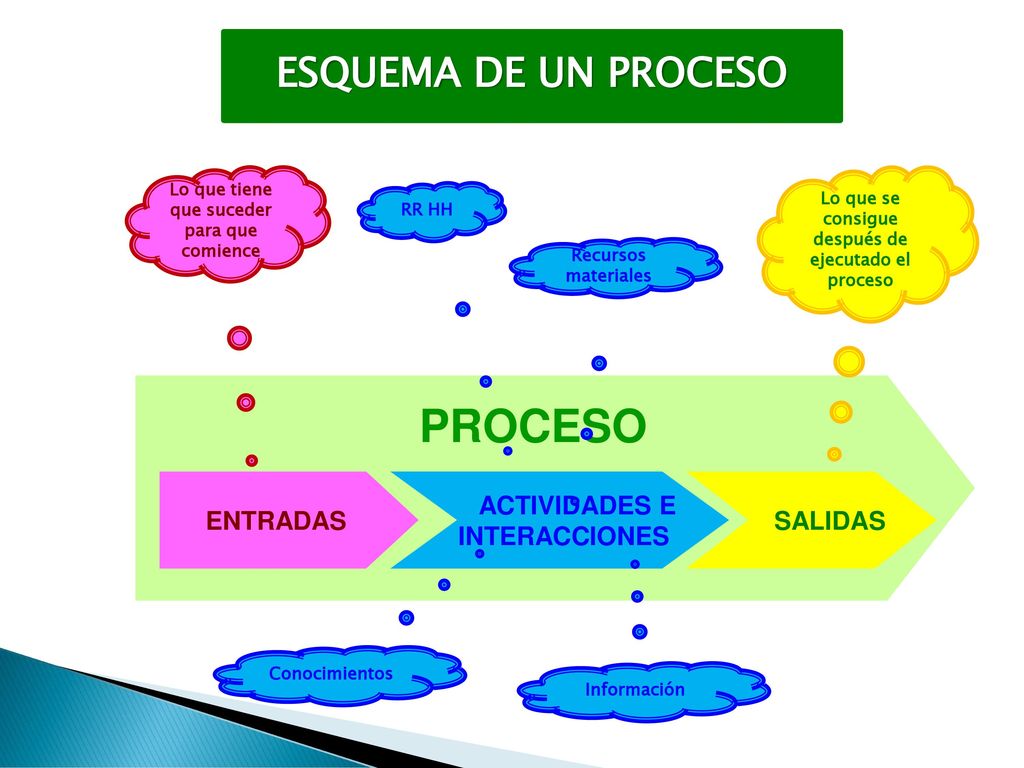 ESQUEMA DE UN PROCESO

Lo que tiene que suceder para que comience

RR HH

Recursos materiales

Lo que se consigue después de ejecutado el proceso

PROCESO

ENTRADAS

ACTIVIDADES E INTERACCIONES

SALIDAS

Conocimientos

Información